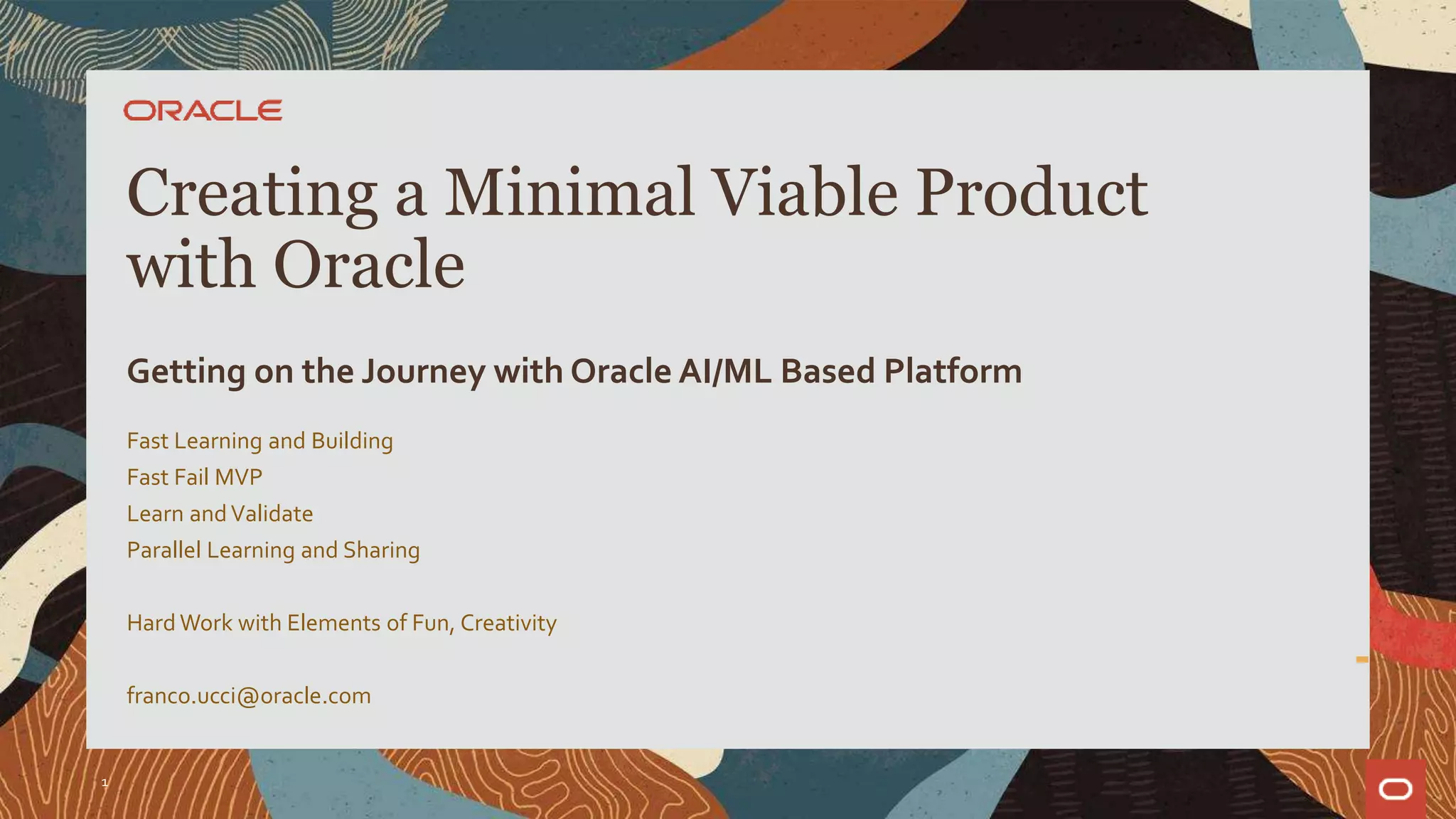 ORACLE

Creating a Minimal Viable Product with Oracle

Getting on the Journey with Oracle AI/ML Based Platform

Fast Learning and Building
Fast Fail MVP
Learn and Validate
Parallel Learning and Sharing

Hard Work with Elements of Fun, Creativity

franco.ucci@oracle.com

1